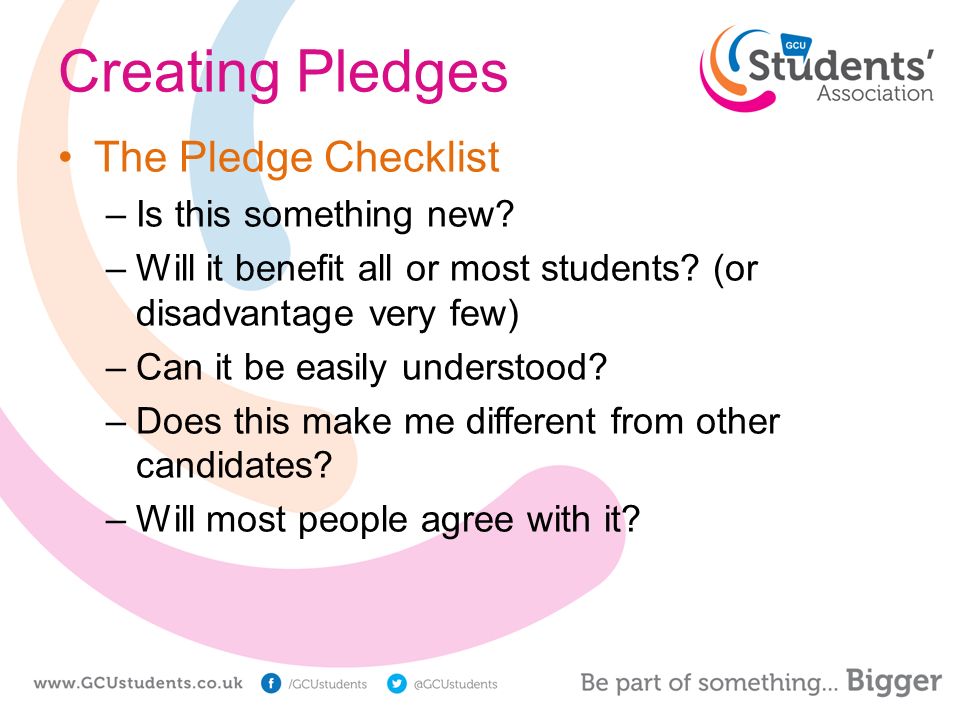 Creating Pledges

GCU Students' Association

• The Pledge Checklist
– Is this something new?
– Will it benefit all or most students? (or disadvantage very few)
– Can it be easily understood?
– Does this make me different from other candidates?
– Will most people agree with it?

www.GCUstudents.co.uk /GCUstudents @GCUstudents Be part of something... Bigger